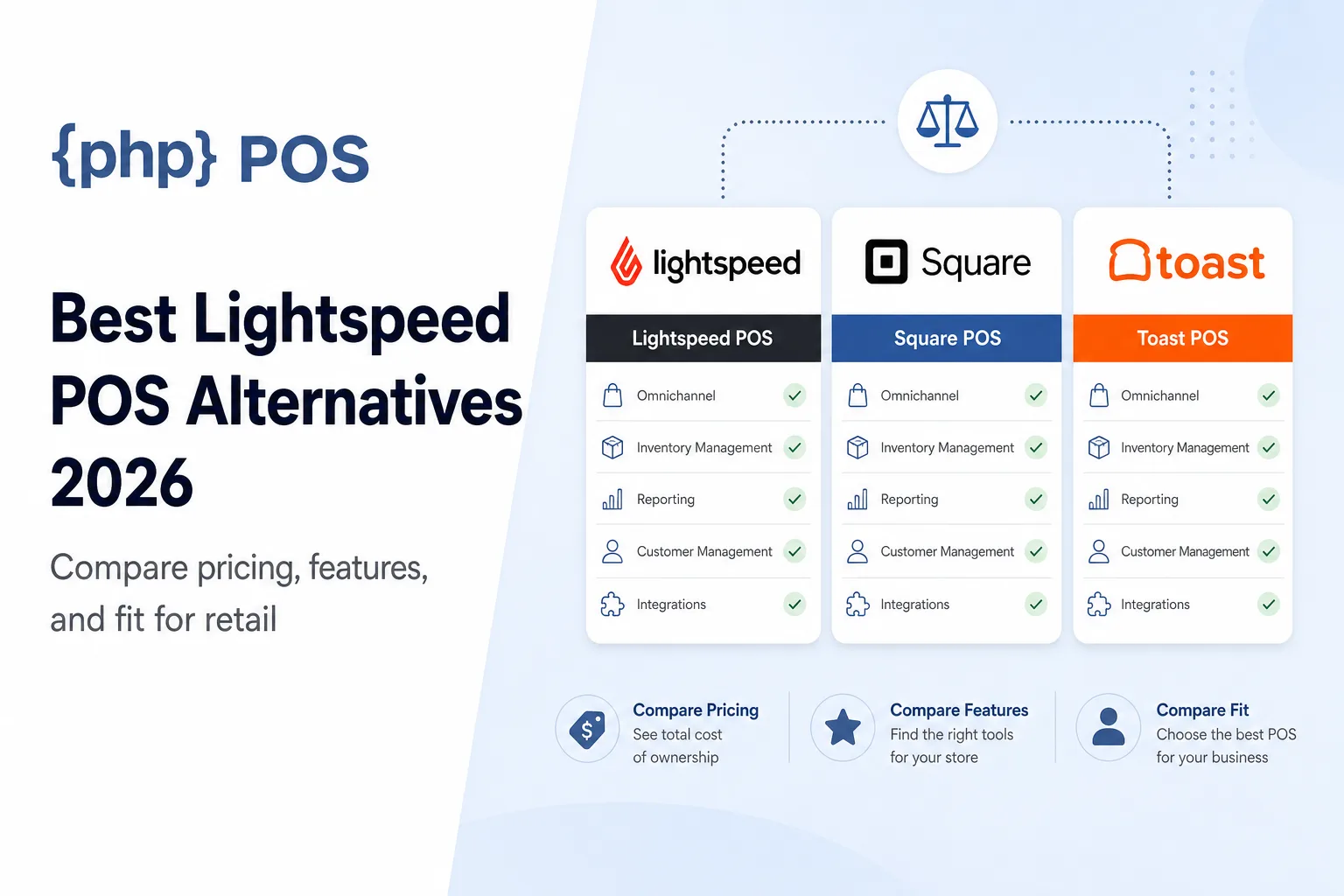 {php} POS

Best Lightspeed POS Alternatives 2026

Compare pricing, features, and fit for retail

lightspeed

Lightspeed POS

Omnichannel
Inventory Management
Reporting
Customer Management
Integrations

Square

Square POS

Omnichannel
Inventory Management
Reporting
Customer Management
Integrations

toast

Toast POS

Omnichannel
Inventory Management
Reporting
Customer Management
Integrations

Compare Pricing
See total cost of ownership

Compare Features
Find the right tools for your store

Compare Fit
Choose the best POS for your business